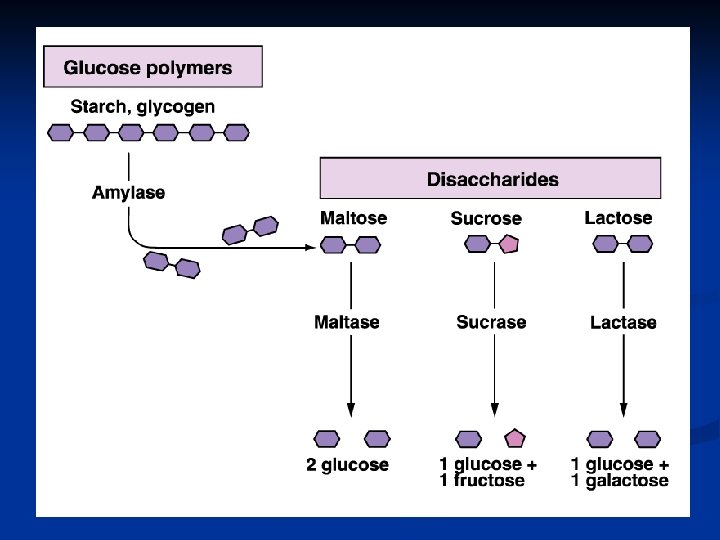 Glucose polymers

Starch, glycogen

Amylase

Disaccharides

Maltose

Sucrose

Lactose

Maltase

Sucrase

Lactase

2 glucose

1 glucose + 1 fructose

1 glucose + 1 galactose